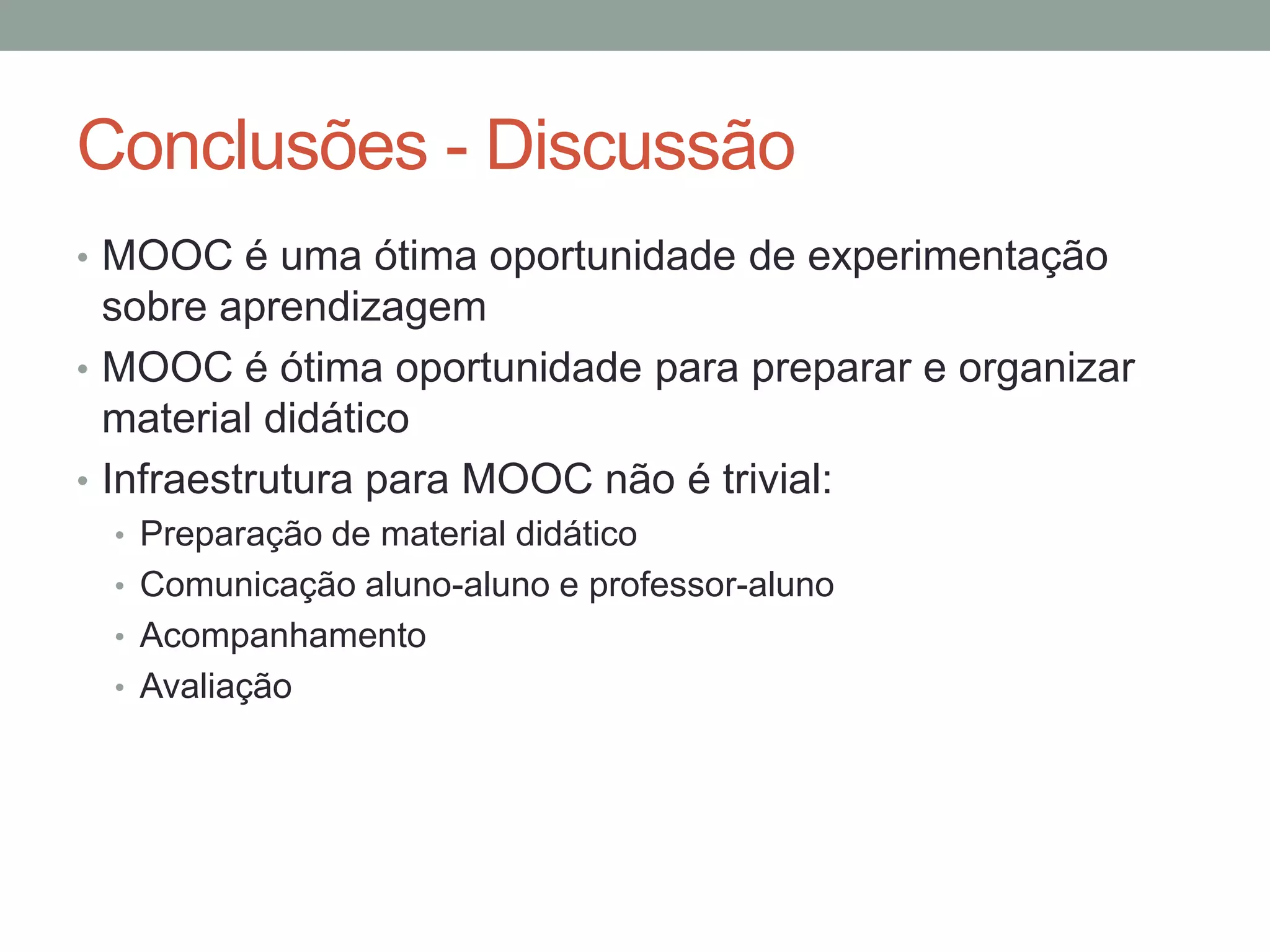 Conclusões - Discussão

• MOOC é uma ótima oportunidade de experimentação sobre aprendizagem
• MOOC é ótima oportunidade para preparar e organizar material didático
• Infraestrutura para MOOC não é trivial:
  • Preparação de material didático
  • Comunicação aluno-aluno e professor-aluno
  • Acompanhamento
  • Avaliação